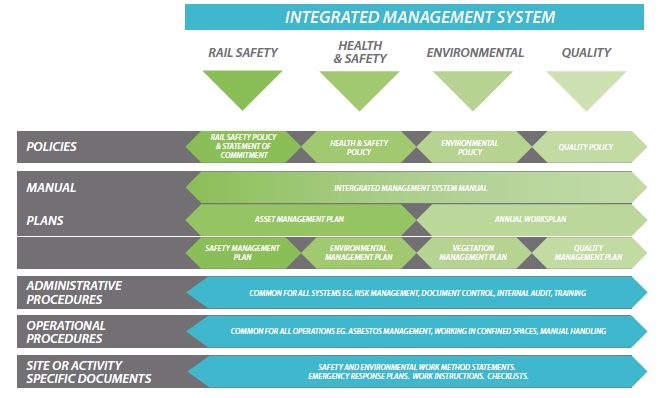 INTEGRATED MANAGEMENT SYSTEM

RAIL SAFETY

HEALTH & SAFETY

ENVIRONMENTAL

QUALITY

POLICIES

RAIL SAFETY POLICY & STATEMENT OF COMMITMENT

HEALTH & SAFETY POLICY

ENVIRONMENTAL POLICY

QUALITY POLICY

MANUAL

INTERGRATED MANAGEMENT SYSTEM MANUAL

PLANS

ASSET MANAGEMENT PLAN

ANNUAL WORKSPLAN

SAFETY MANAGEMENT PLAN

ENVIRONMENTAL MANAGEMENT PLAN

VEGETATION MANAGEMENT PLAN

QUALITY MANAGEMENT PLAN

ADMINISTRATIVE PROCEDURES

COMMON FOR ALL SYSTEMS EG. RISK MANAGEMENT, DOCUMENT CONTROL, INTERNAL AUDIT, TRAINING

OPERATIONAL PROCEDURES

COMMON FOR ALL OPERATIONS EG. ASBESTOS MANAGEMENT, WORKING IN CONFINED SPACES, MANUAL HANDLING

SITE OR ACTIVITY SPECIFIC DOCUMENTS

SAFETY AND ENVIRONMENTAL WORK METHOD STATEMENTS. EMERGENCY RESPONSE PLANS. WORK INSTRUCTIONS. CHECKLISTS.